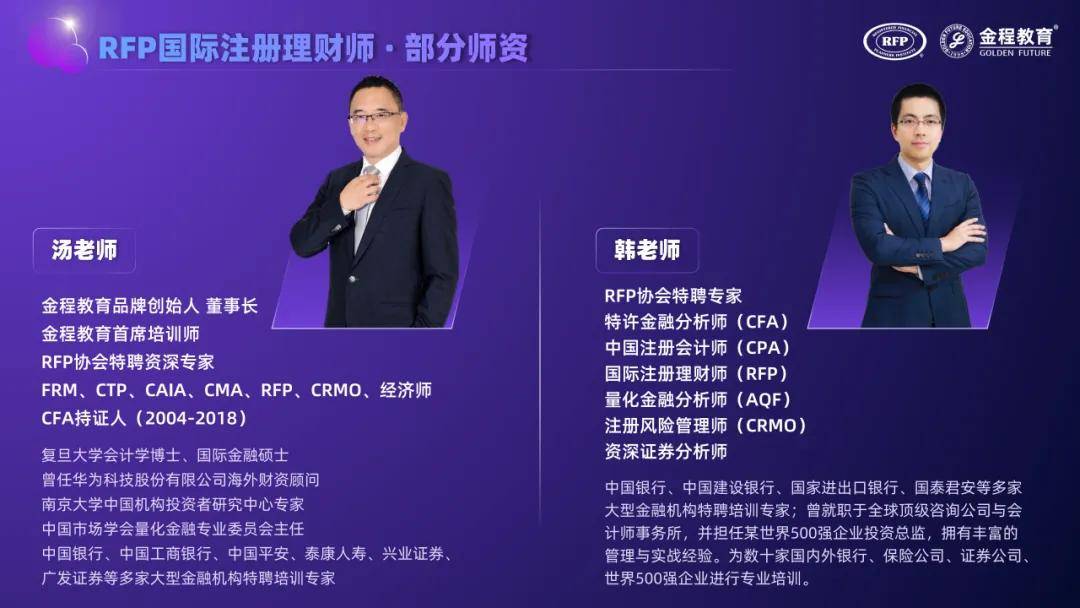 RFP国际注册理财师·部分师资

RFP

金程教育
GOLDEN FUTURE

汤老师

金程教育品牌创始人 董事长
金程教育首席培训师
RFP协会特聘资深专家
FRM、CTP、CAIA、CMA、RFP、CRMO、经济师
CFA持证人（2004-2018）

复旦大学会计学博士、国际金融硕士
曾任华为科技股份有限公司海外财资顾问
南京大学中国机构投资者研究中心专家
中国市场学会量化金融专业委员会主任
中国银行、中国工商银行、中国平安、泰康人寿、兴业证券、广发证券等多家大型金融机构特聘培训专家

韩老师

RFP协会特聘专家
特许金融分析师（CFA）
中国注册会计师（CPA）
国际注册理财师（RFP）
量化金融分析师（AQF）
注册风险管理师（CRMO）
资深证券分析师

中国银行、中国建设银行、国家进出口银行、国泰君安等多家大型金融机构特聘培训专家；曾就职于全球顶级咨询公司与会计师事务所，并担任某世界500强企业投资总监，拥有丰富的管理与实战经验。为数十家国内外银行、保险公司、证券公司、世界500强企业进行专业培训。